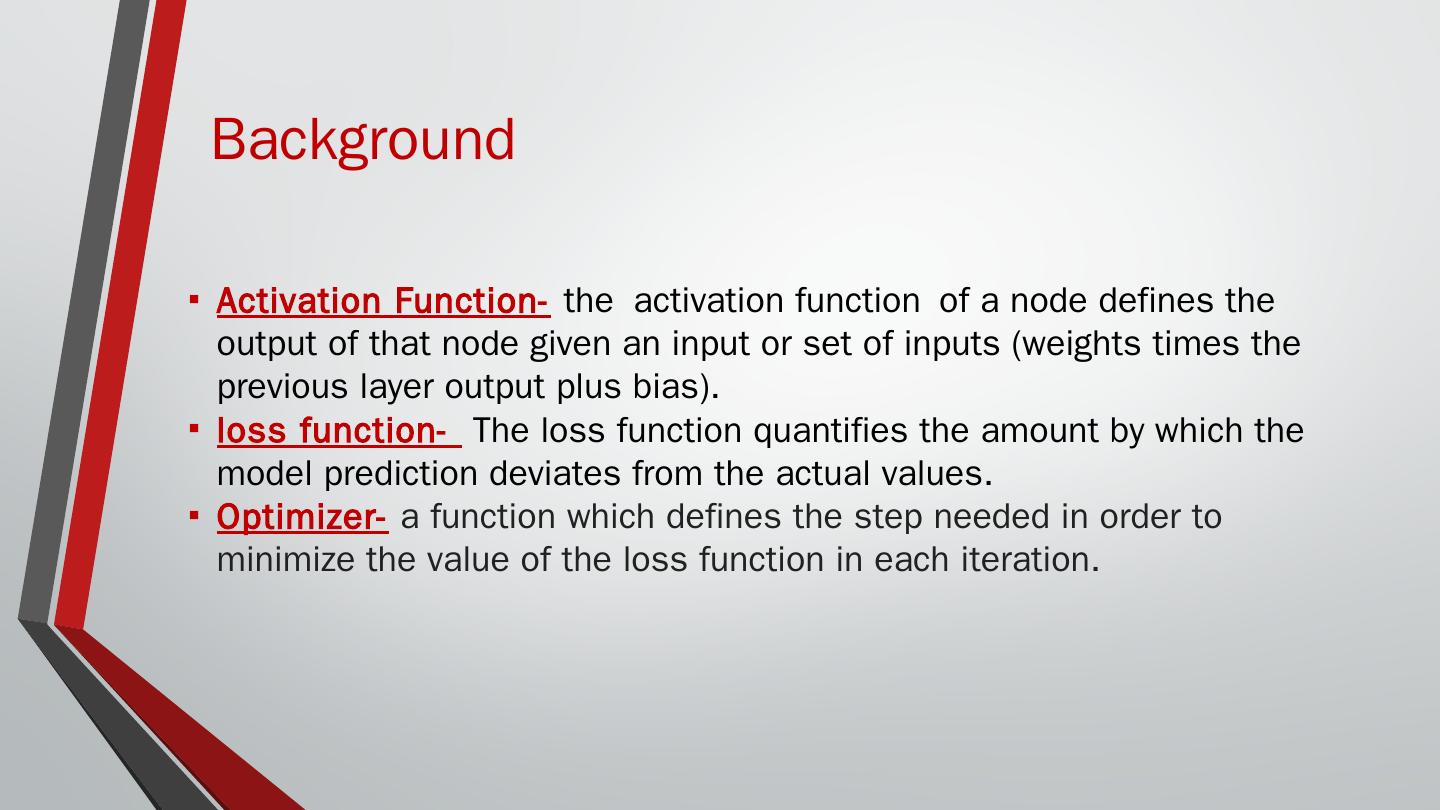 Background

▪ Activation Function- the activation function of a node defines the output of that node given an input or set of inputs (weights times the previous layer output plus bias).
▪ loss function- The loss function quantifies the amount by which the model prediction deviates from the actual values.
▪ Optimizer- a function which defines the step needed in order to minimize the value of the loss function in each iteration.